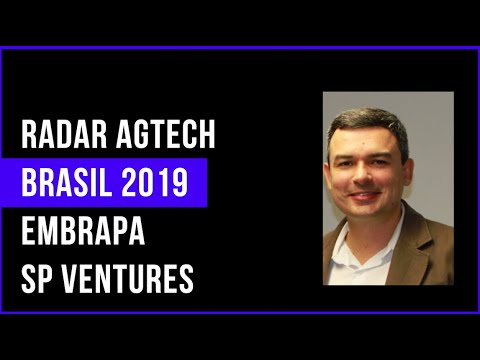 RADAR AGTECH
BRASIL 2019
EMBRAPA
SP VENTURES